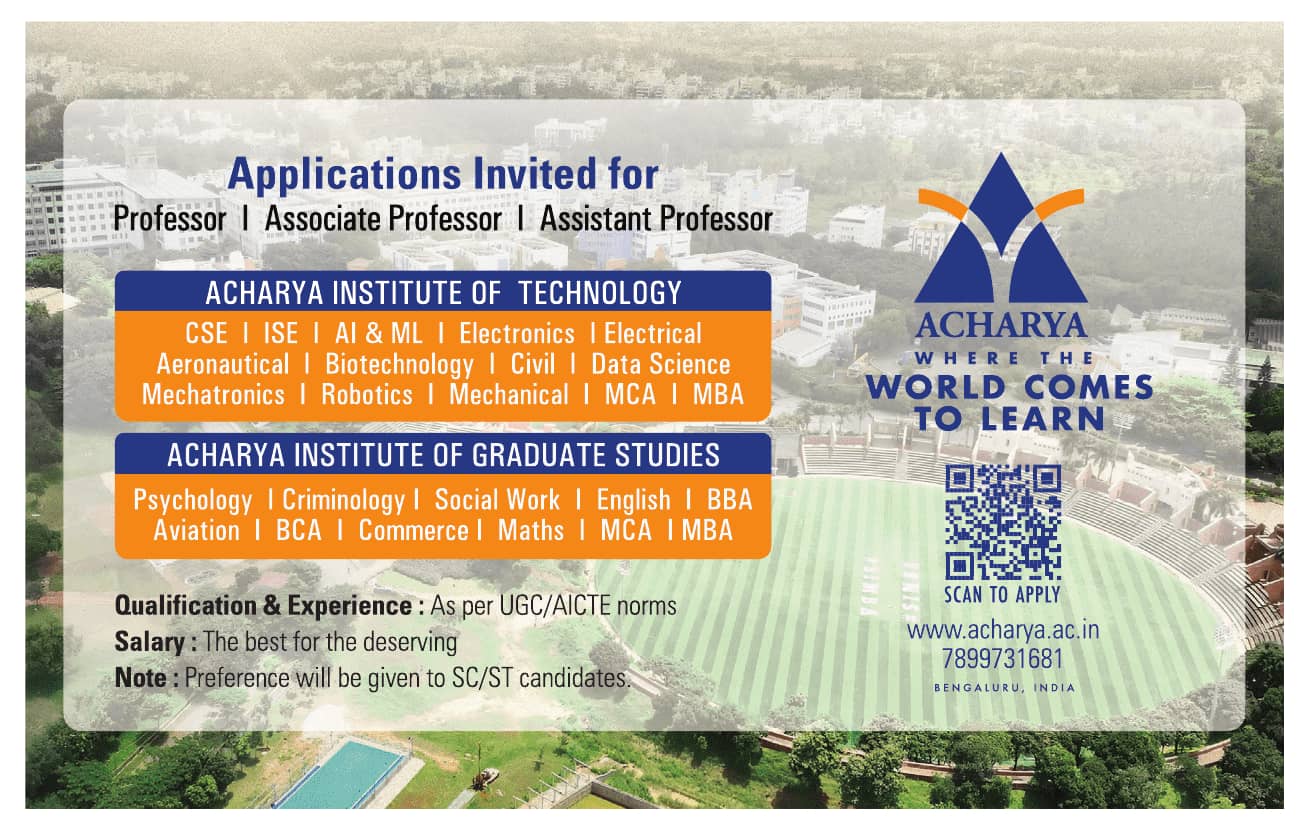 Applications Invited for
Professor I Associate Professor I Assistant Professor

ACHARYA INSTITUTE OF TECHNOLOGY
CSE I ISE I AI & ML I Electronics I Electrical
Aeronautical I Biotechnology I Civil I Data Science
Mechatronics I Robotics I Mechanical I MCA I MBA

ACHARYA INSTITUTE OF GRADUATE STUDIES
Psychology I Criminology I Social Work I English I BBA
Aviation I BCA I Commerce I Maths I MCA I MBA

Qualification & Experience : As per UGC/AICTE norms
Salary : The best for the deserving
Note : Preference will be given to SC/ST candidates.

ACHARYA
WHERE THE
WORLD COMES
TO LEARN

SCAN TO APPLY
www.acharya.ac.in
7899731681
BENGALURU, INDIA